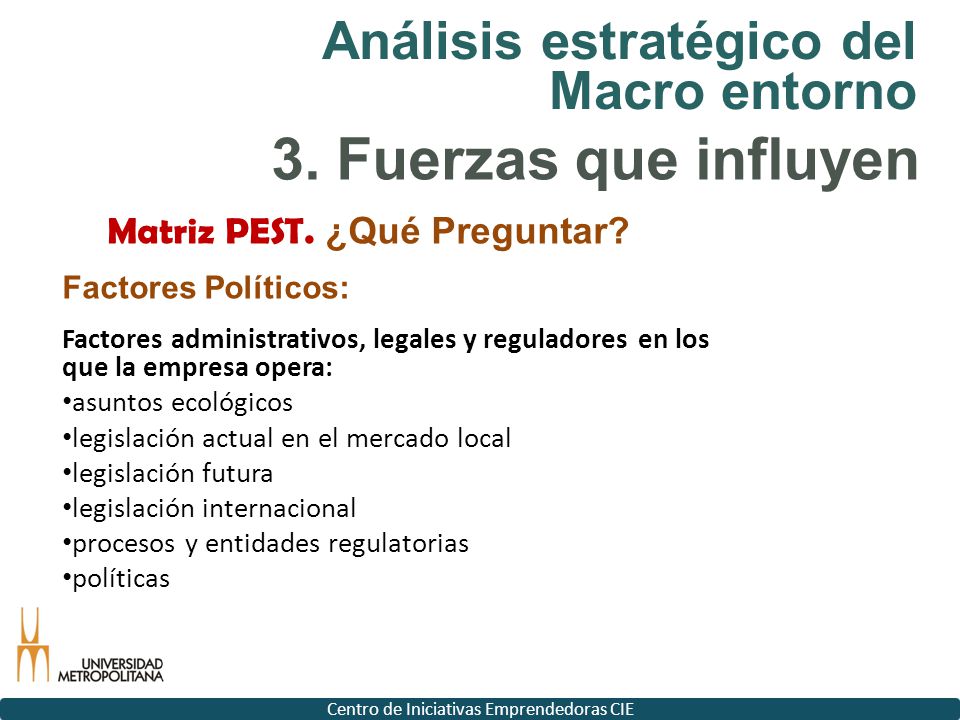 Análisis estratégico del Macro entorno

3. Fuerzas que influyen

Matriz PEST. ¿Qué Preguntar?

Factores Políticos:

Factores administrativos, legales y reguladores en los que la empresa opera:
•asuntos ecológicos
•legislación actual en el mercado local
•legislación futura
•legislación internacional
•procesos y entidades regulatorias
•políticas

UNIVERSIDAD METROPOLITANA

Centro de Iniciativas Emprendedoras CIE